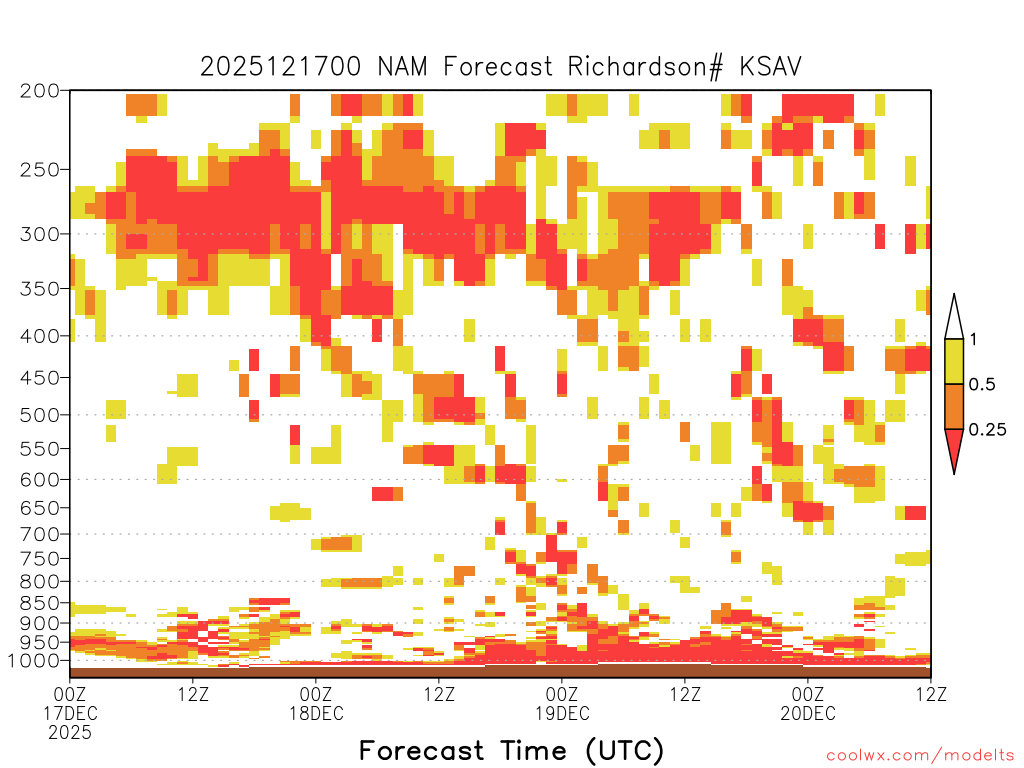 2025121700 NAM Forecast Richardson# KSAV

200
250
300
350
400
450
500
550
600
650
700
750
800
850
900
950
1000

1
0.5
0.25

00Z
17DEC
2025
12Z
00Z
18DEC
12Z
00Z
19DEC
12Z
00Z
20DEC
12Z

Forecast Time (UTC)

coolwx.com/modelts